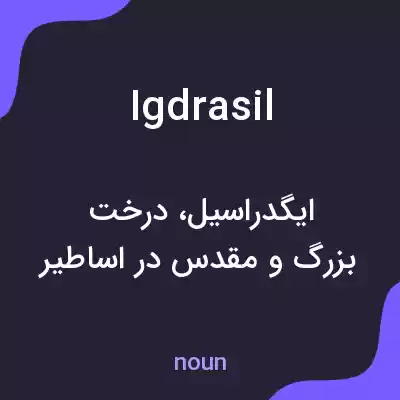 Igdrasil

ایگدراسیل، درخت بزرگ و مقدس در اساطیر

noun